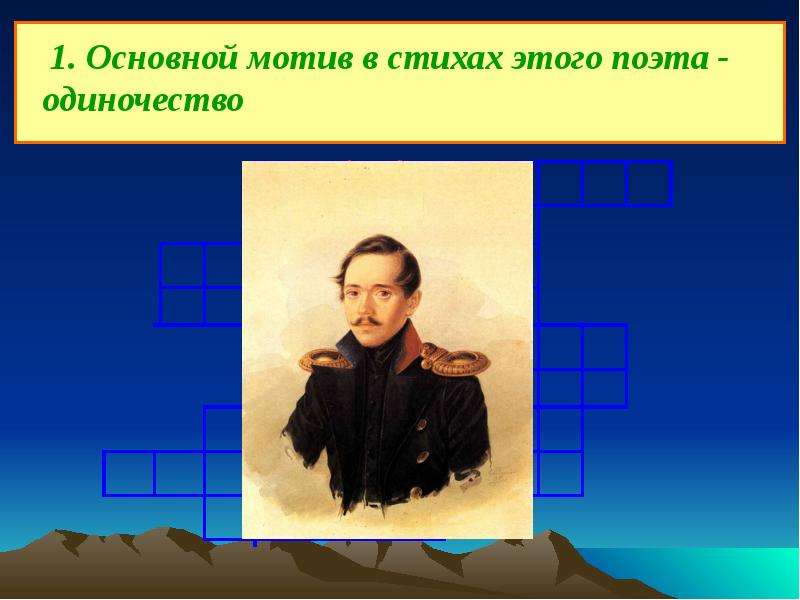 1. Основной мотив в стихах этого поэта - одиночество